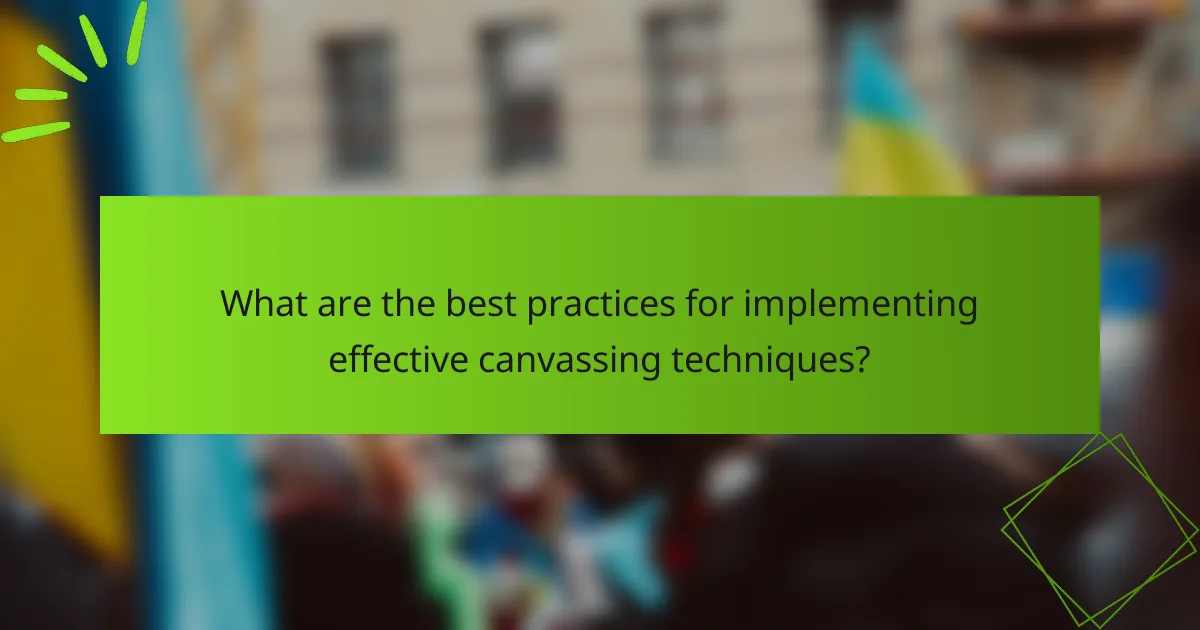 What are the best practices for implementing effective canvassing techniques?